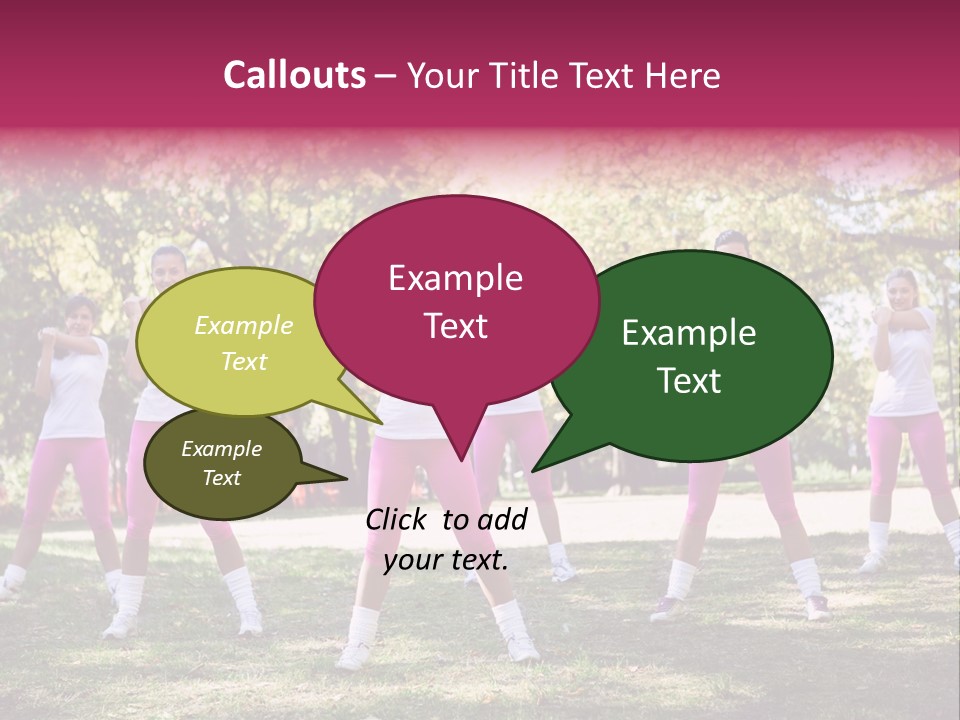 Callouts – Your Title Text Here

Example Text

Example Text

Example Text

Example Text

Click to add your text.